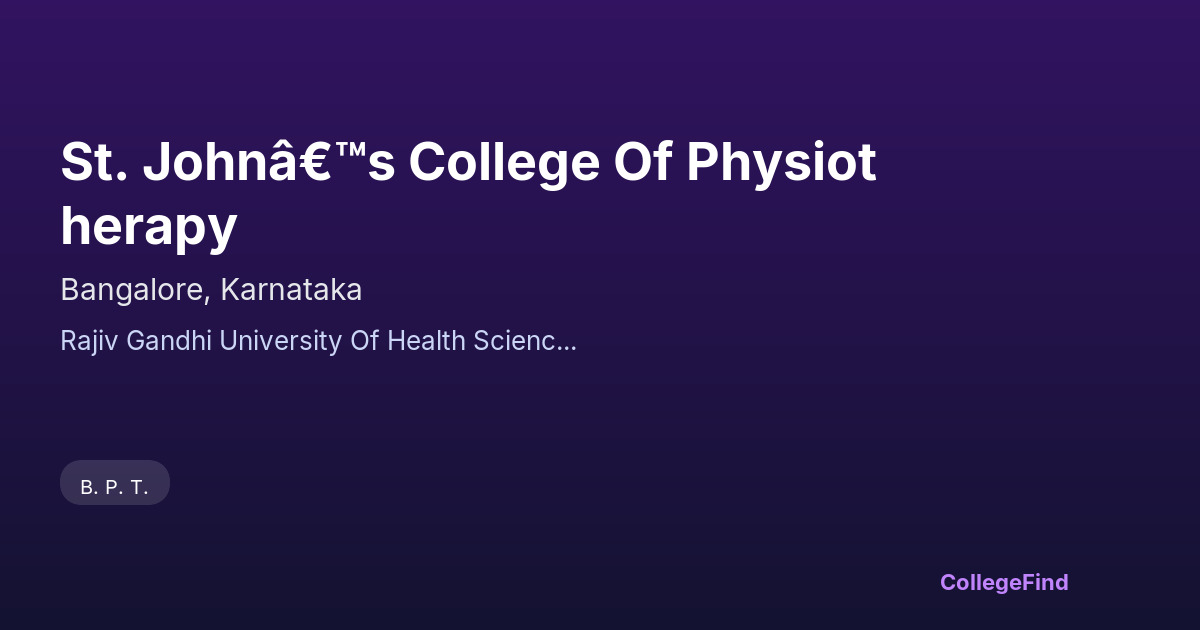 St. Johnâ€™s College Of Physiotherapy

Bangalore, Karnataka

Rajiv Gandhi University Of Health Scienc...

B. P. T.

CollegeFind